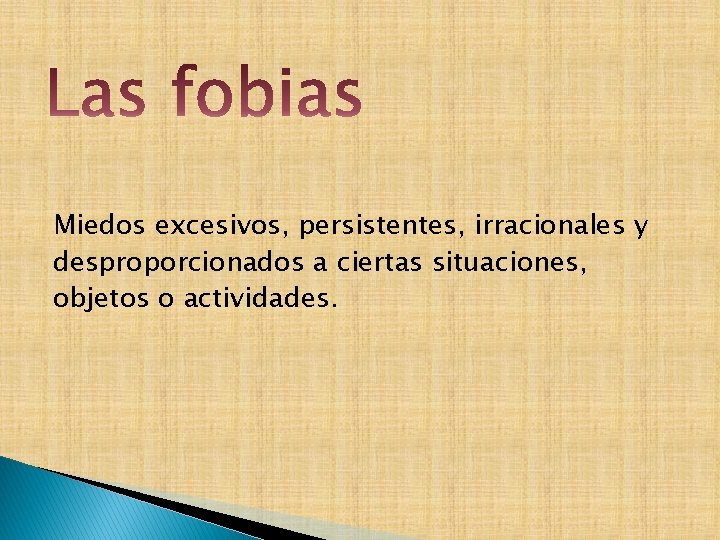 Las fobias

Miedos excesivos, persistentes, irracionales y desproporcionados a ciertas situaciones, objetos o actividades.